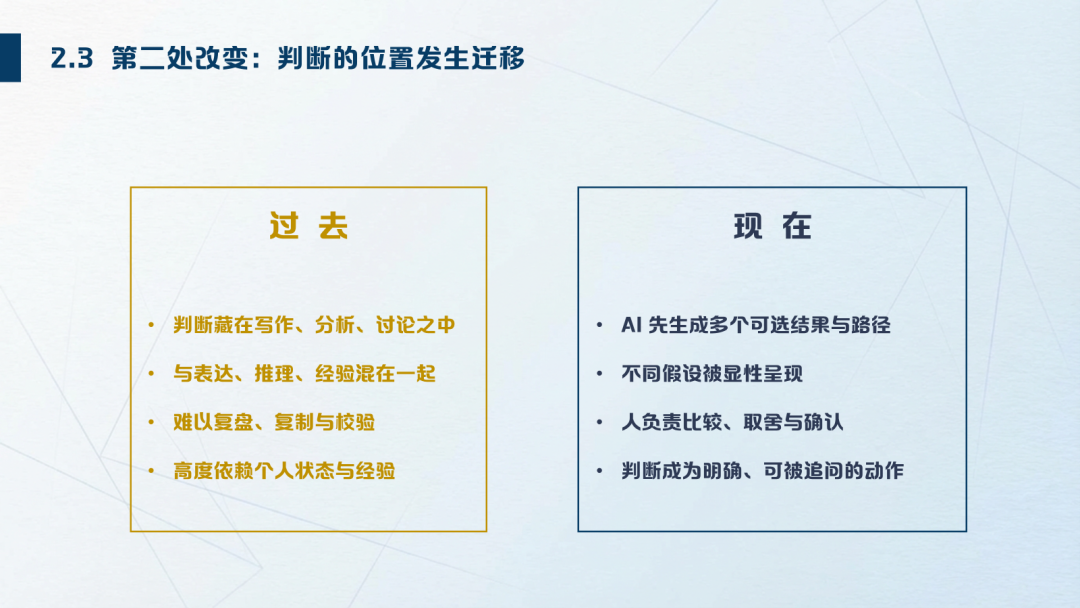 2.3 第二处改变：判断的位置发生迁移

过 去

• 判断藏在写作、分析、讨论之中
• 与表达、推理、经验混在一起
• 难以复盘、复制与校验
• 高度依赖个人状态与经验

现 在

• AI 先生成多个可选结果与路径
• 不同假设被显性呈现
• 人负责比较、取舍与确认
• 判断成为明确、可被追问的动作